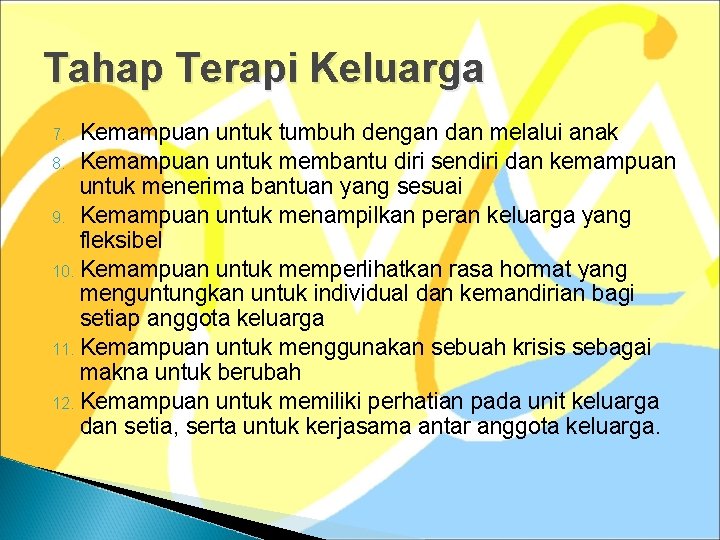 Tahap Terapi Keluarga

7. Kemampuan untuk tumbuh dengan dan melalui anak
8. Kemampuan untuk membantu diri sendiri dan kemampuan untuk menerima bantuan yang sesuai
9. Kemampuan untuk menampilkan peran keluarga yang fleksibel
10. Kemampuan untuk memperlihatkan rasa hormat yang menguntungkan untuk individual dan kemandirian bagi setiap anggota keluarga
11. Kemampuan untuk menggunakan sebuah krisis sebagai makna untuk berubah
12. Kemampuan untuk memiliki perhatian pada unit keluarga dan setia, serta untuk kerjasama antar anggota keluarga.